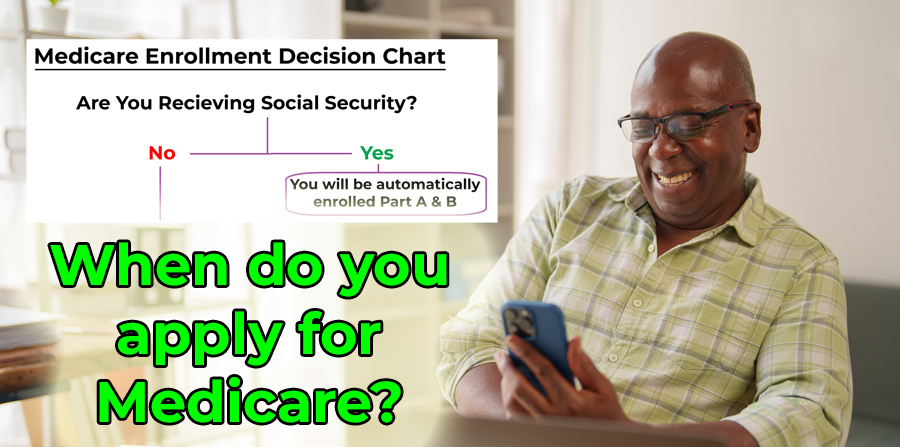 Medicare Enrollment Decision Chart

Are You Recieving Social Security?

No

Yes

You will be automatically enrolled Part A & B

When do you apply for Medicare?